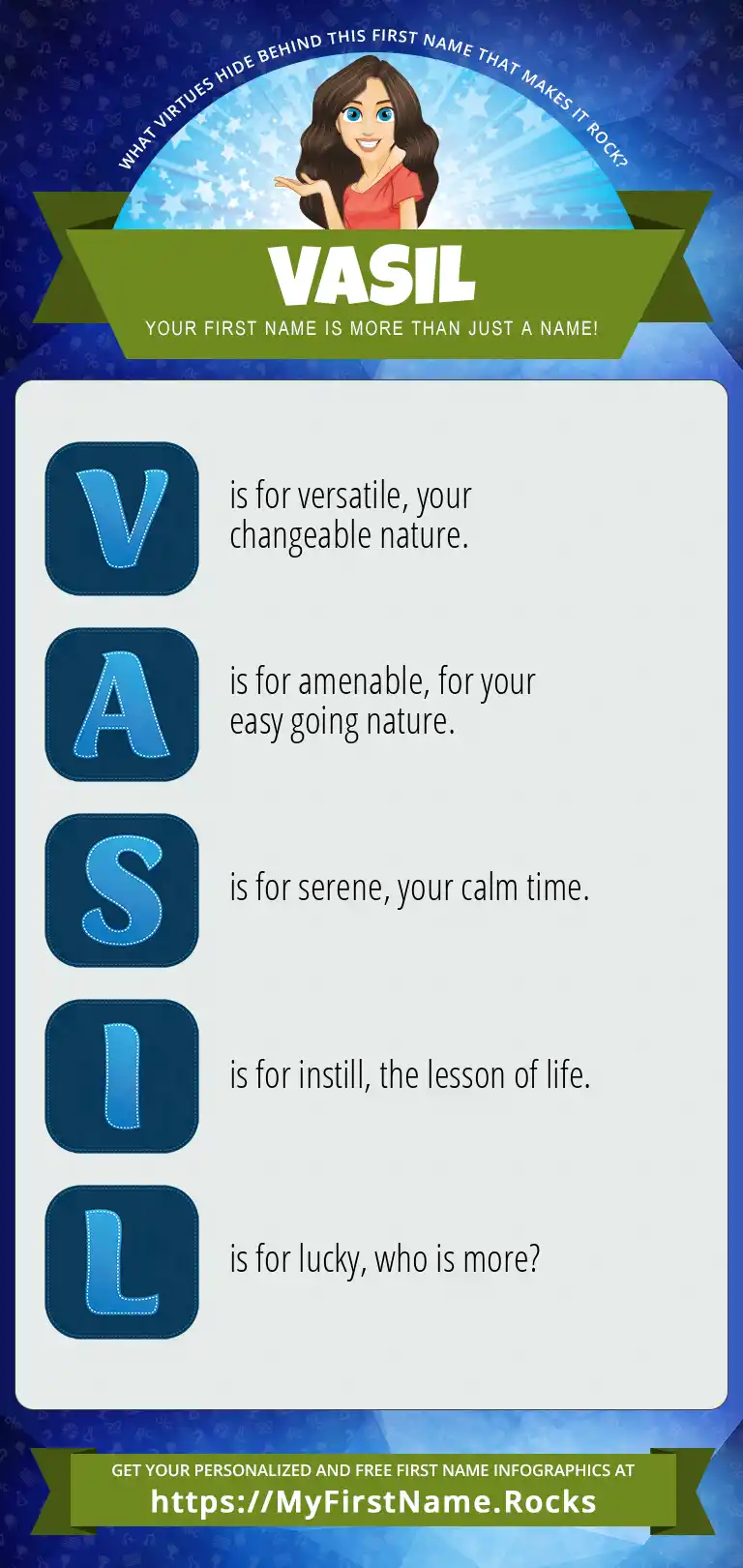 WHAT VIRTUES HIDE BEHIND THIS FIRST NAME THAT MAKES IT ROCK?

VASIL

YOUR FIRST NAME IS MORE THAN JUST A NAME!

V is for versatile, your changeable nature.

A is for amenable, for your easy going nature.

S is for serene, your calm time.

I is for instill, the lesson of life.

L is for lucky, who is more?

GET YOUR PERSONALIZED AND FREE FIRST NAME INFOGRAPHICS AT
https://MyFirstName.Rocks